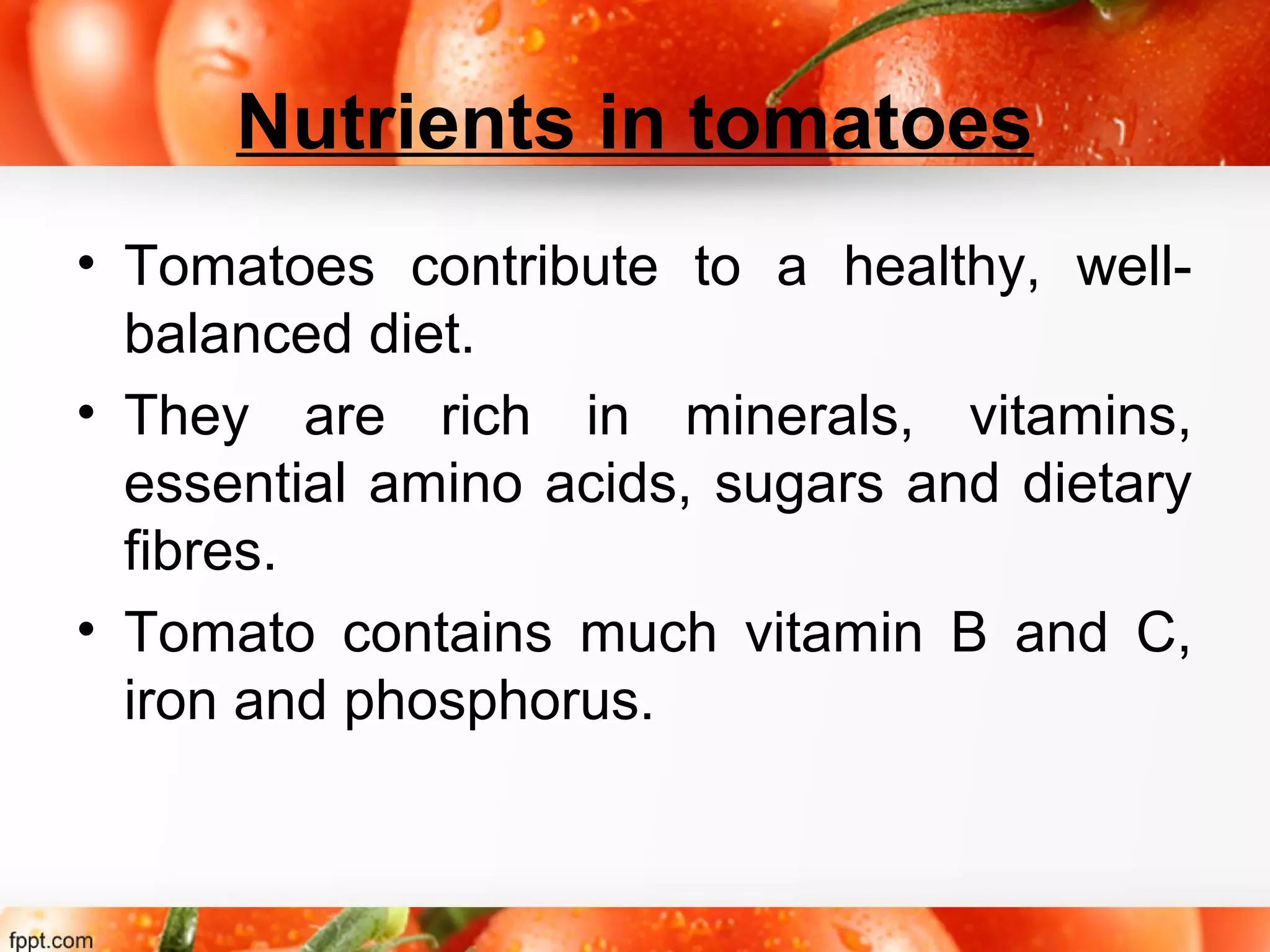 Nutrients in tomatoes

• Tomatoes contribute to a healthy, well-balanced diet.

• They are rich in minerals, vitamins, essential amino acids, sugars and dietary fibres.

• Tomato contains much vitamin B and C, iron and phosphorus.

fppt.com